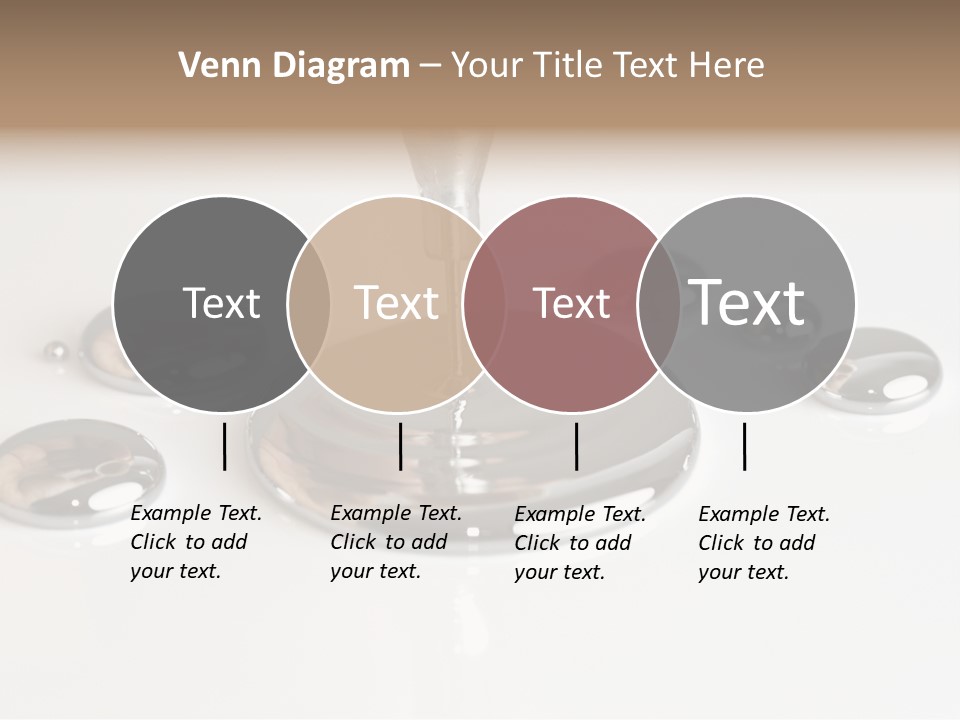 Venn Diagram – Your Title Text Here

Text

Text

Text

Text

Example Text. Click to add your text.

Example Text. Click to add your text.

Example Text. Click to add your text.

Example Text. Click to add your text.